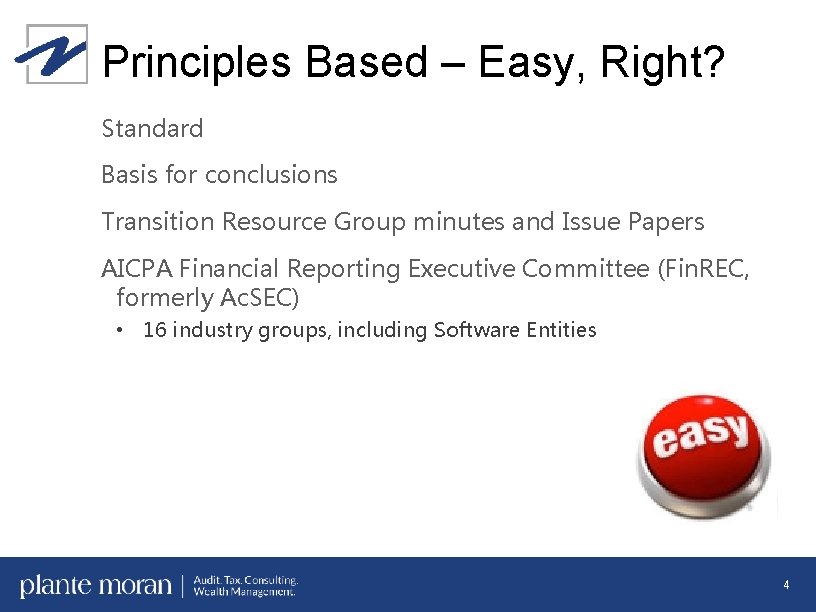 Principles Based – Easy, Right?

Standard

Basis for conclusions

Transition Resource Group minutes and Issue Papers

AICPA Financial Reporting Executive Committee (FinREC, formerly AcSEC)

• 16 industry groups, including Software Entities

easy

plante moran | Audit. Tax. Consulting. Wealth Management.

4